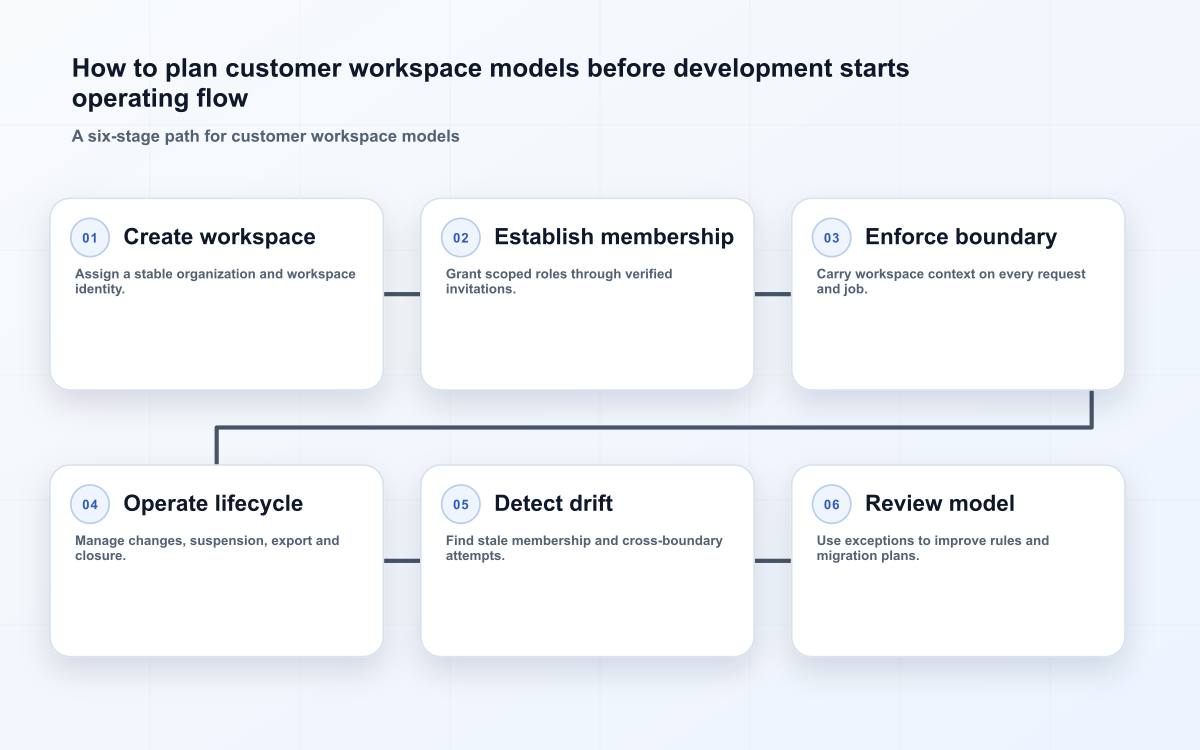 How to plan customer workspace models before development starts operating flow

A six-stage path for customer workspace models

01 Create workspace

Assign a stable organization and workspace identity.

02 Establish membership

Grant scoped roles through verified invitations.

03 Enforce boundary

Carry workspace context on every request and job.

04 Operate lifecycle

Manage changes, suspension, export and closure.

05 Detect drift

Find stale membership and cross-boundary attempts.

06 Review model

Use exceptions to improve rules and migration plans.